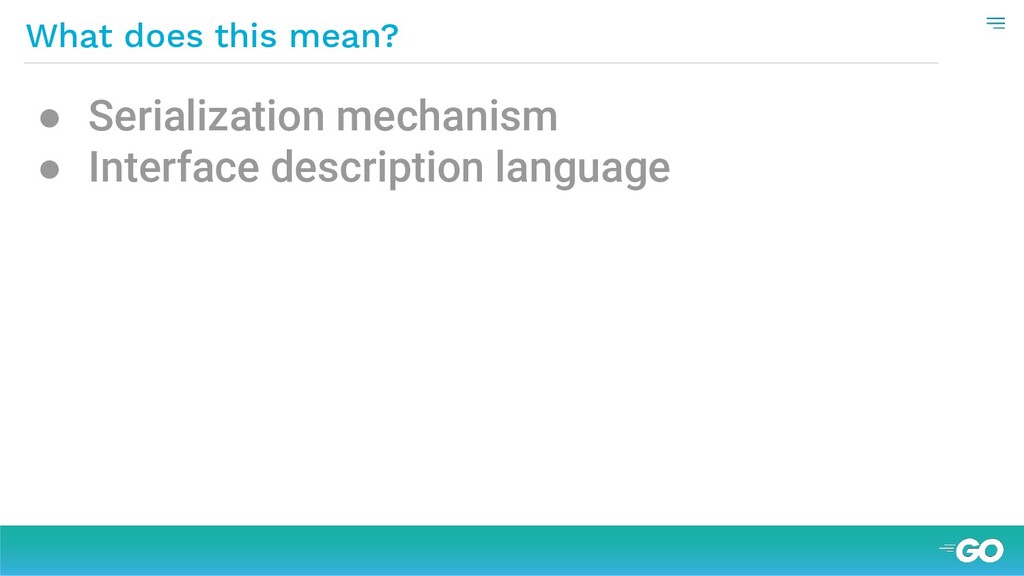 What does this mean?

● Serialization mechanism
● Interface description language

GO